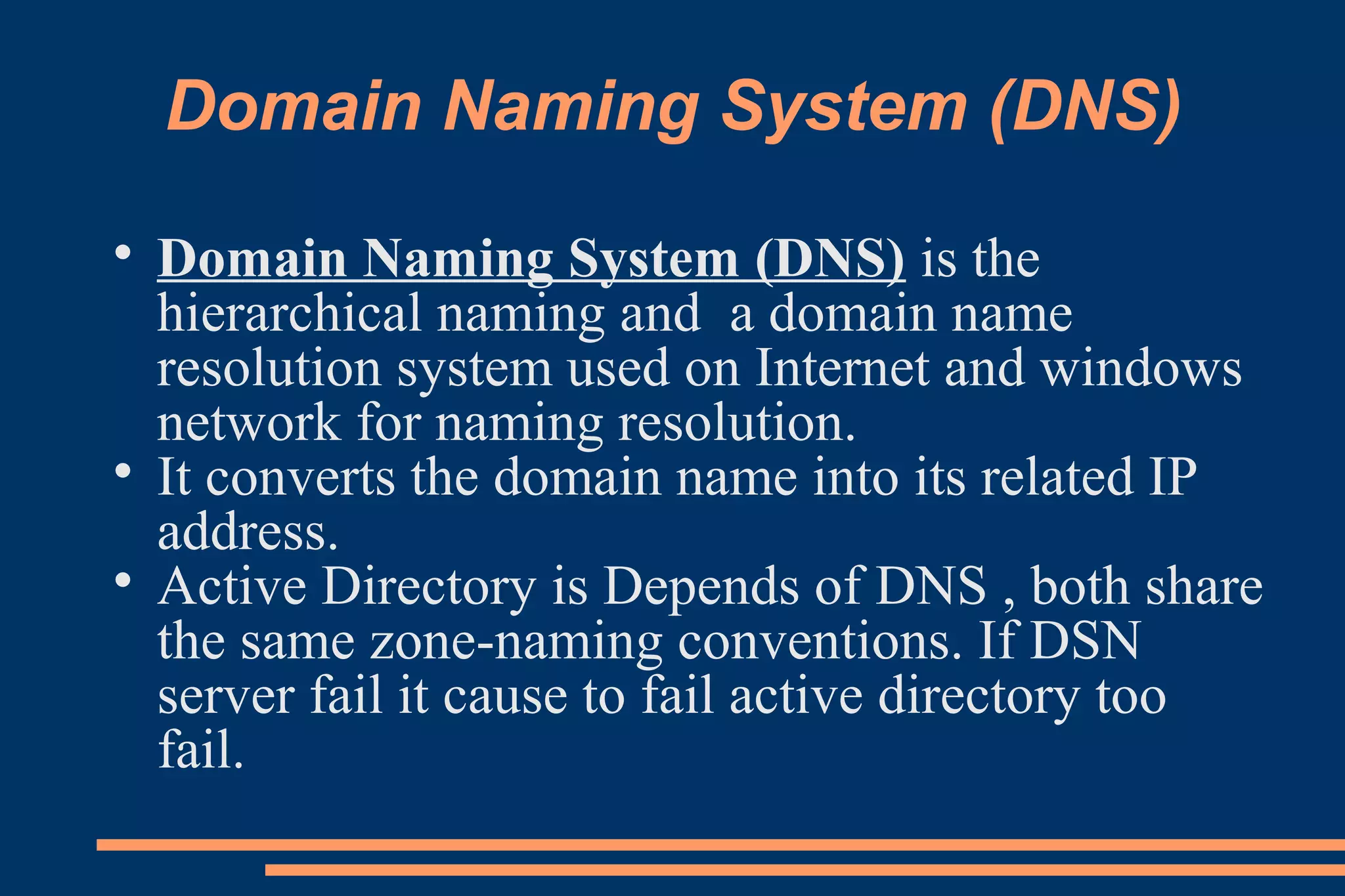 Domain Naming System (DNS)

• Domain Naming System (DNS) is the hierarchical naming and a domain name resolution system used on Internet and windows network for naming resolution.
• It converts the domain name into its related IP address.
• Active Directory is Depends of DNS , both share the same zone-naming conventions. If DSN server fail it cause to fail active directory too fail.